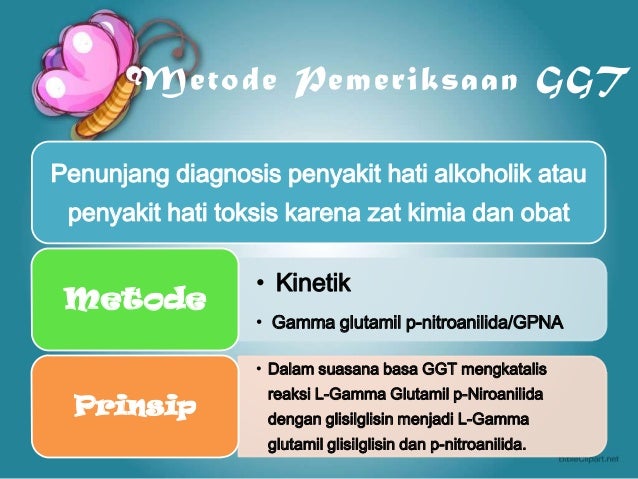 Metode Pemeriksaan GGT

Penunjang diagnosis penyakit hati alkoholik atau penyakit hati toksis karena zat kimia dan obat

Metode

• Kinetik

• Gamma glutamil p-nitroanilida/GPNA

Prinsip

• Dalam suasana basa GGT mengkatalis reaksi L-Gamma Glutamil p-Niroanilida dengan glisilglisin menjadi L-Gamma glutamil glisilglisin dan p-nitroanilida.

BibleClipart.net